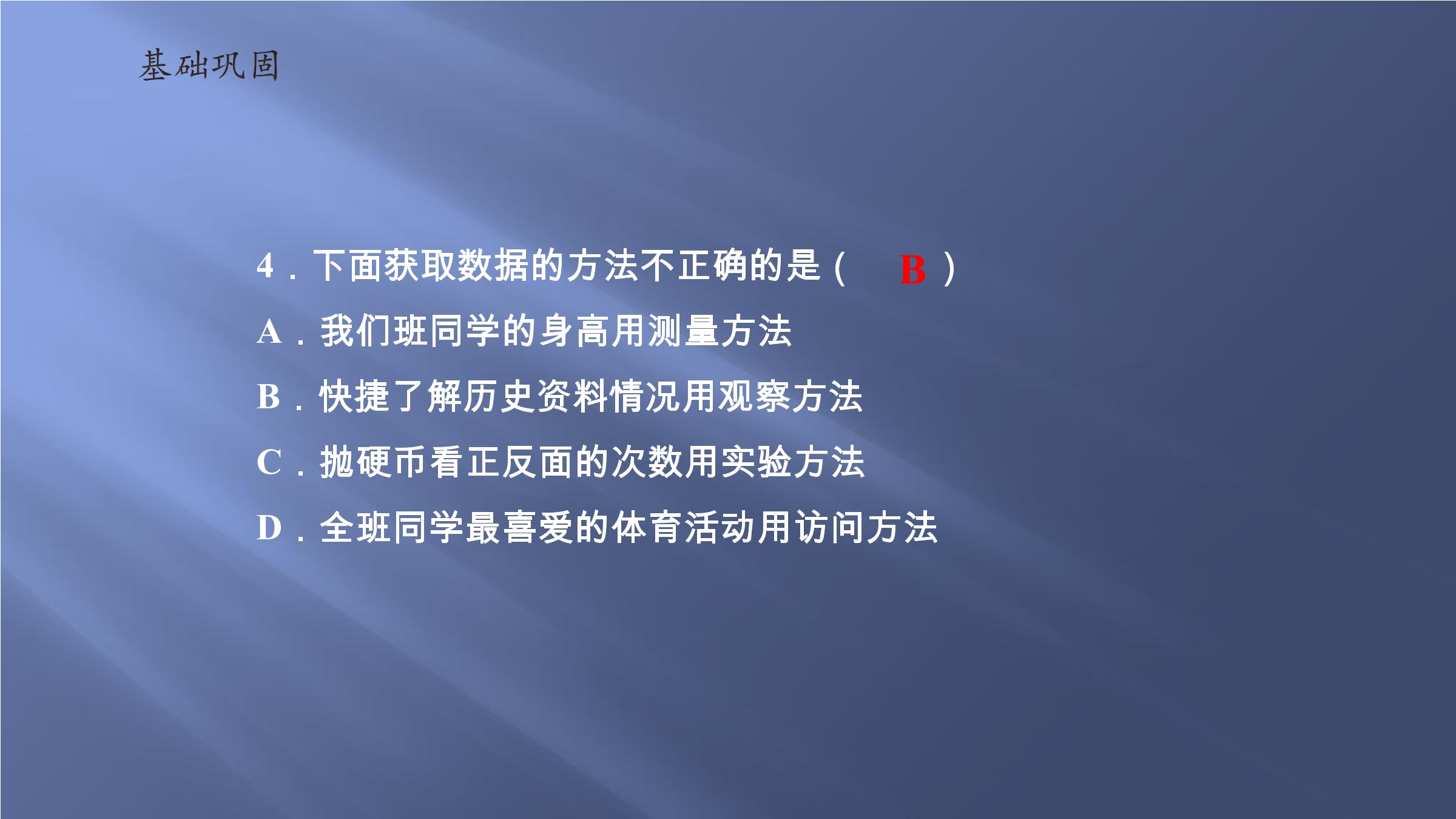 基础巩固

4．下面获取数据的方法不正确的是（　B　）
A．我们班同学的身高用测量方法
B．快捷了解历史资料情况用观察方法
C．抛硬币看正反面的次数用实验方法
D．全班同学最喜爱的体育活动用访问方法